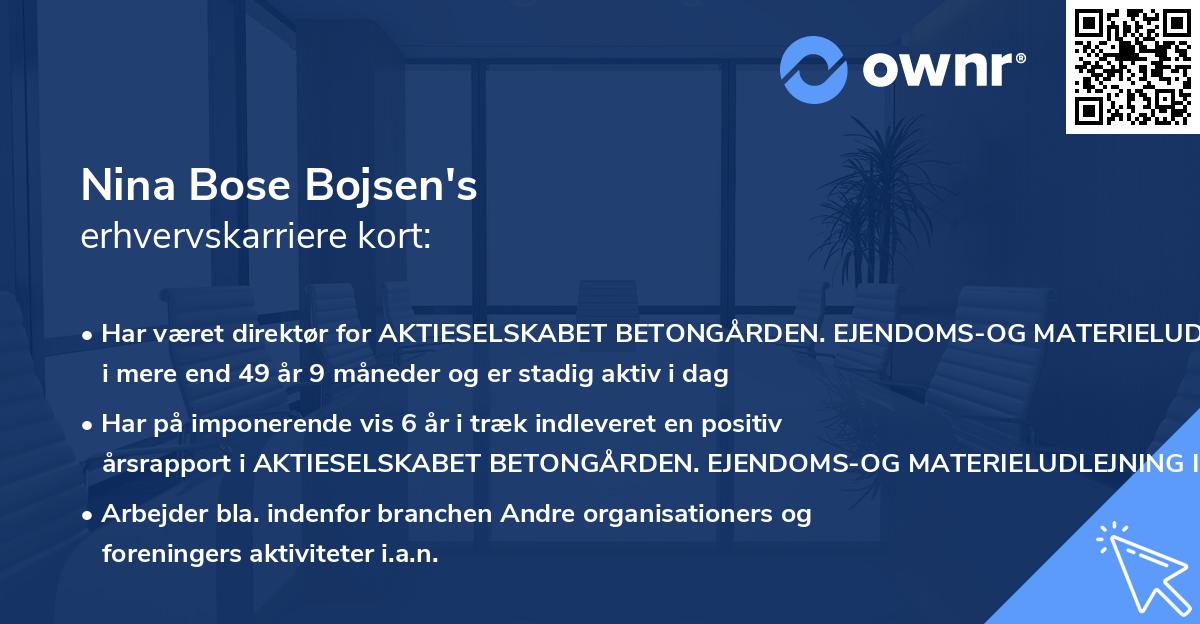 ownr®

Nina Bose Bojsen's
erhvervskarriere kort:

• Har været direktør for AKTIESELSKABET BETONGÅRDEN. EJENDOMS-OG MATERIELUD i mere end 49 år 9 måneder og er stadig aktiv i dag

• Har på imponerende vis 6 år i træk indleveret en positiv årsrapport i AKTIESELSKABET BETONGÅRDEN. EJENDOMS-OG MATERIELUDLEJNING I

• Arbejder bla. indenfor branchen Andre organisationers og foreningers aktiviteter i.a.n.